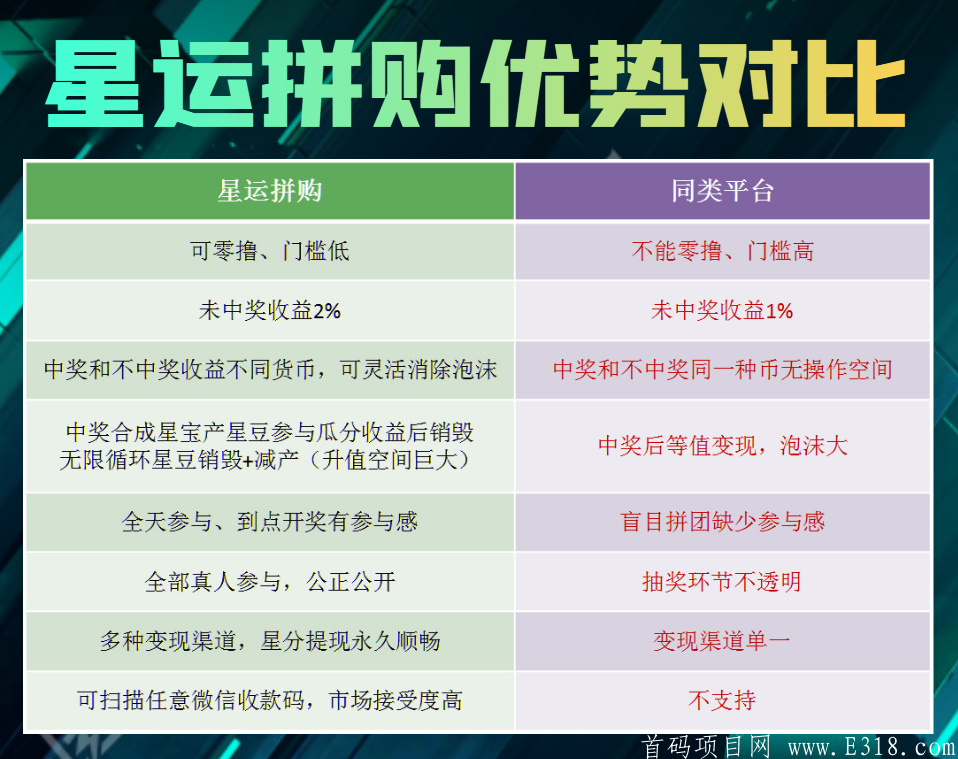 星运拼购优势对比

| 星运拼购 | 同类平台 |
|---|---|
| 可零撸、门槛低 | 不能零撸、门槛高 |
| 未中奖收益2% | 未中奖收益1% |
| 中奖和不中奖收益不同货币，可灵活消除泡沫 | 中奖和不中奖同一种币无操作空间 |
| 中奖合成星宝产星豆参与瓜分收益后销毁 无限循环星豆销毁+减产（升值空间巨大） | 中奖后等值变现，泡沫大 |
| 全天参与、到点开奖有参与感 | 盲目拼团缺少参与感 |
| 全部真人参与，公正公开 | 抽奖环节不透明 |
| 多种变现渠道，星分提现永久顺畅 | 变现渠道单一 |
| 可扫描任意微信收款码，市场接受度高 | 不支持 |

首码项目网 www.E318.com